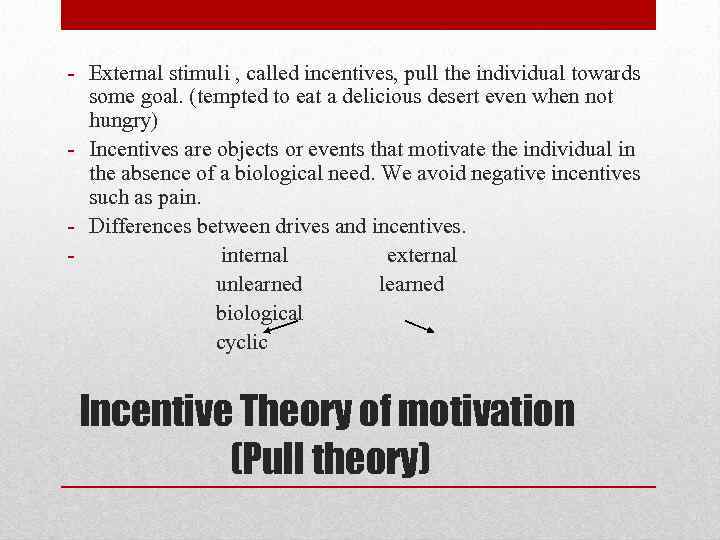 - External stimuli , called incentives, pull the individual towards some goal. (tempted to eat a delicious desert even when not hungry)
- Incentives are objects or events that motivate the individual in the absence of a biological need. We avoid negative incentives such as pain.
- Differences between drives and incentives.
- internal external

unlearned learned

biological

cyclic

Incentive Theory of motivation (Pull theory)